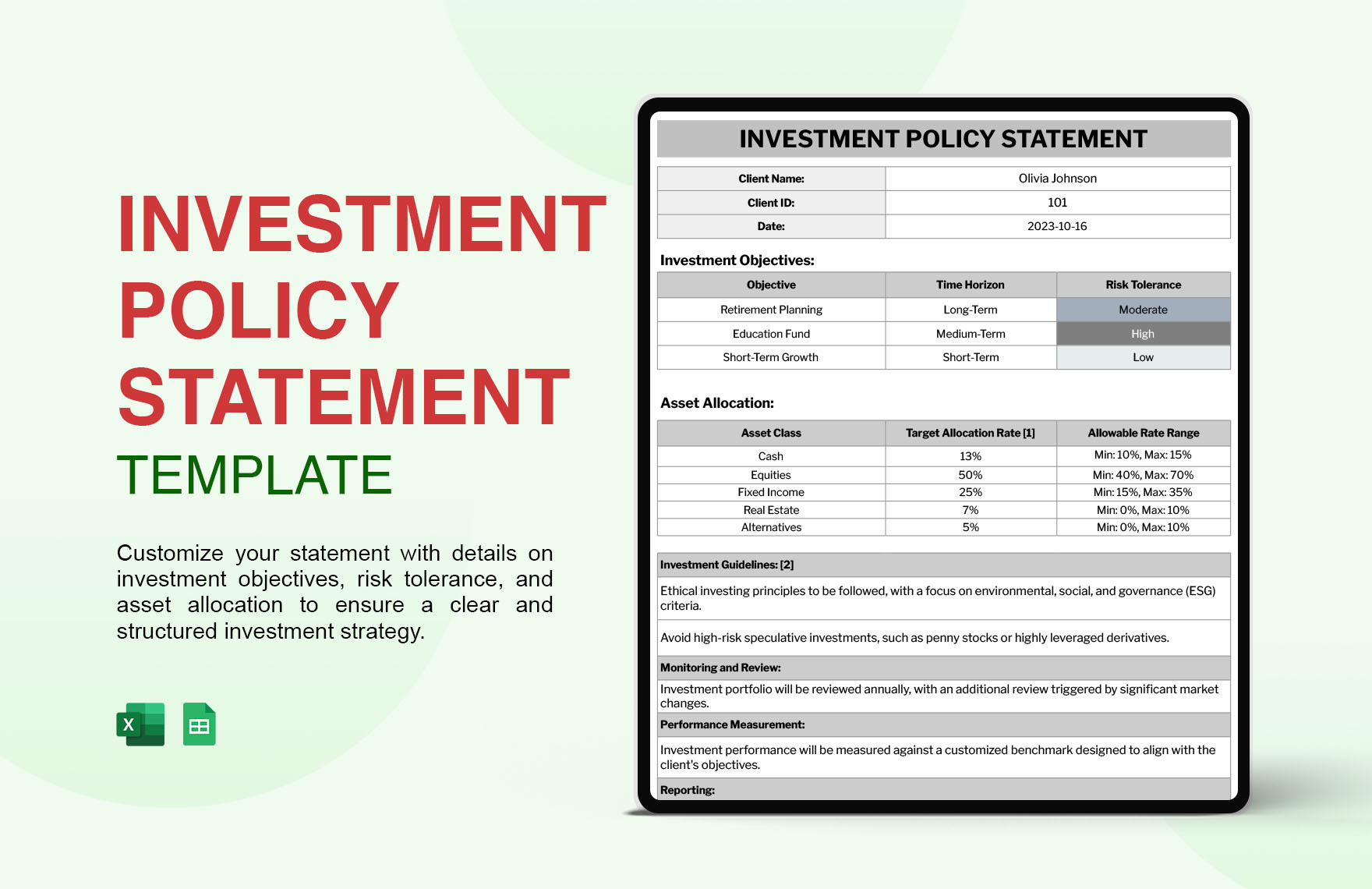 INVESTMENT POLICY STATEMENT TEMPLATE

Customize your statement with details on investment objectives, risk tolerance, and asset allocation to ensure a clear and structured investment strategy.

X

INVESTMENT POLICY STATEMENT

| Client Name: | Olivia Johnson |
|---|---|
| Client ID: | 101 |
| Date: | 2023-10-16 |

Investment Objectives:

| Objective | Time Horizon | Risk Tolerance |
|---|---|---|
| Retirement Planning | Long-Term | Moderate |
| Education Fund | Medium-Term | High |
| Short-Term Growth | Short-Term | Low |

Asset Allocation:

| Asset Class | Target Allocation Rate [1] | Allowable Rate Range |
|---|---|---|
| Cash | 13% | Min: 10%, Max: 15% |
| Equities | 50% | Min: 40%, Max: 70% |
| Fixed Income | 25% | Min: 15%, Max: 35% |
| Real Estate | 7% | Min: 0%, Max: 10% |
| Alternatives | 5% | Min: 0%, Max: 10% |

Investment Guidelines: [2]

Ethical investing principles to be followed, with a focus on environmental, social, and governance (ESG) criteria.

Avoid high-risk speculative investments, such as penny stocks or highly leveraged derivatives.

Monitoring and Review:

Investment portfolio will be reviewed annually, with an additional review triggered by significant market changes.

Performance Measurement:

Investment performance will be measured against a customized benchmark designed to align with the client's objectives.

Reporting: